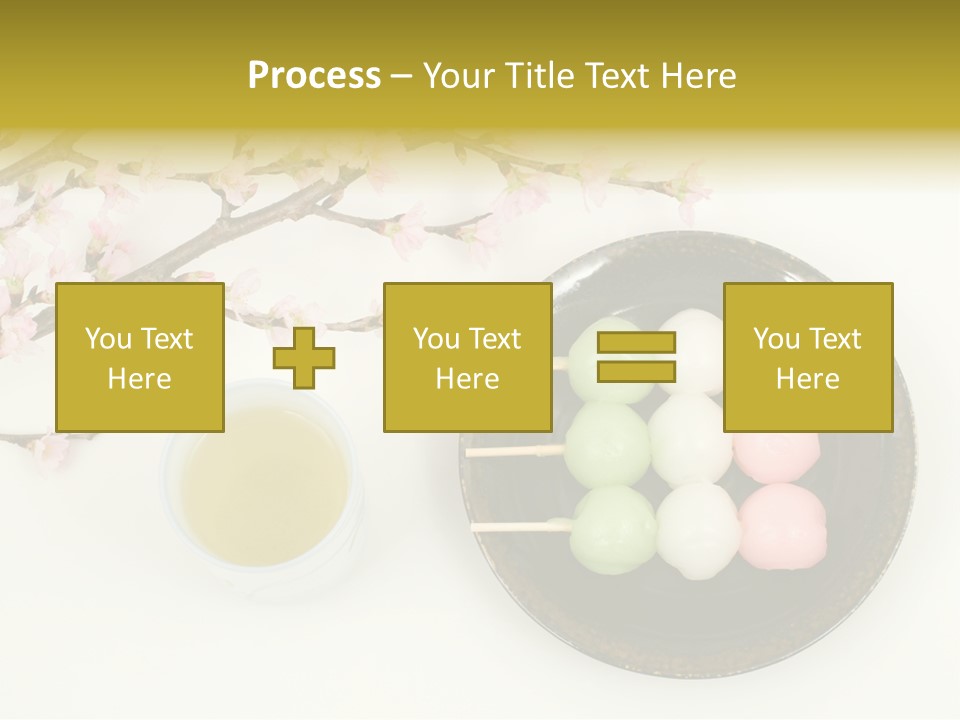 Process – Your Title Text Here

You Text Here

You Text Here

You Text Here